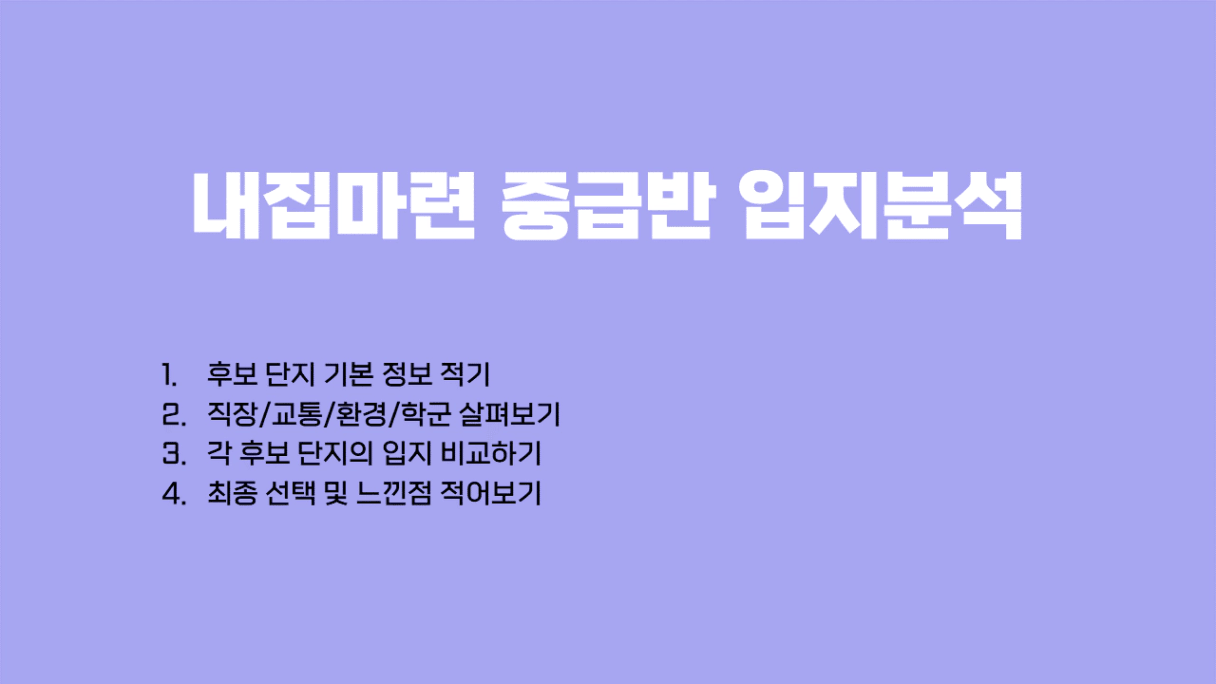 내집마련 중급반 입지분석

1. 후보 단지 기본 정보 적기
2. 직장/교통/환경/학군 살펴보기
3. 각 후보 단지의 입지 비교하기
4. 최종 선택 및 느낀점 적어보기